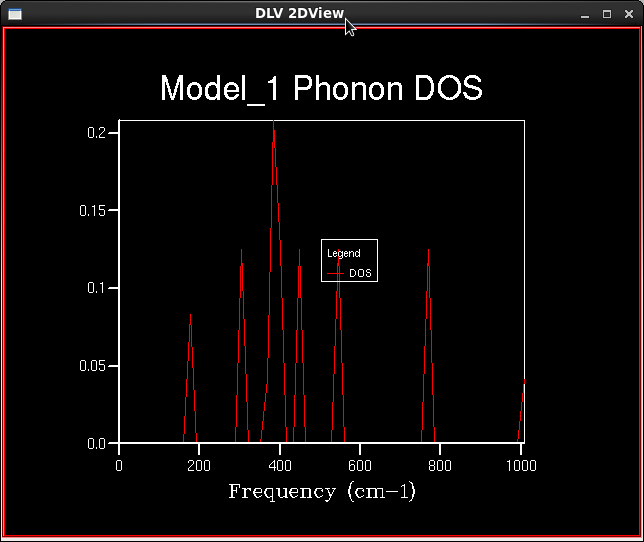 DLV 2DView

Model_1 Phonon DOS

0.2
0.15
0.1
0.05
0.0

Legend
DOS

0 200 400 600 800 1000

Frequency (cm-1)